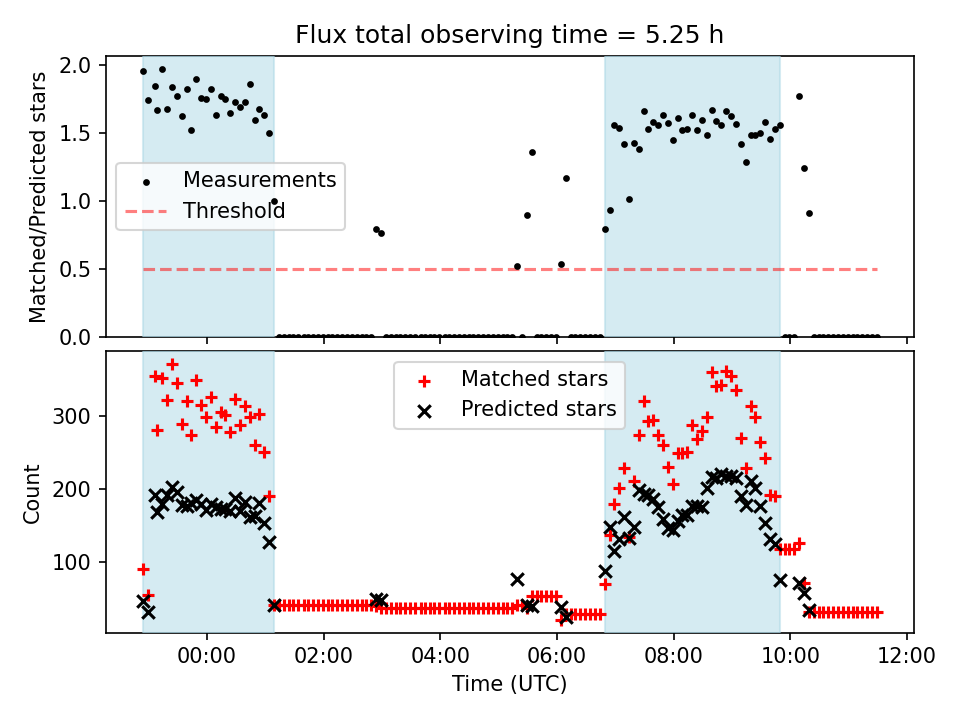 Flux total observing time = 5.25 h

Matched/Predicted stars

2.0
1.5
1.0
0.5
0.0

Measurements
Threshold

Count

300
200
100

Matched stars
Predicted stars

00:00
02:00
04:00
06:00
08:00
10:00
12:00

Time (UTC)